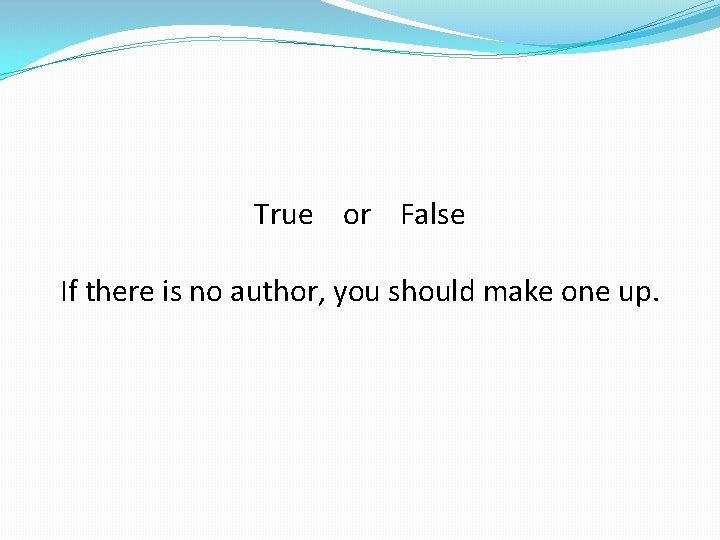 True or False

If there is no author, you should make one up.